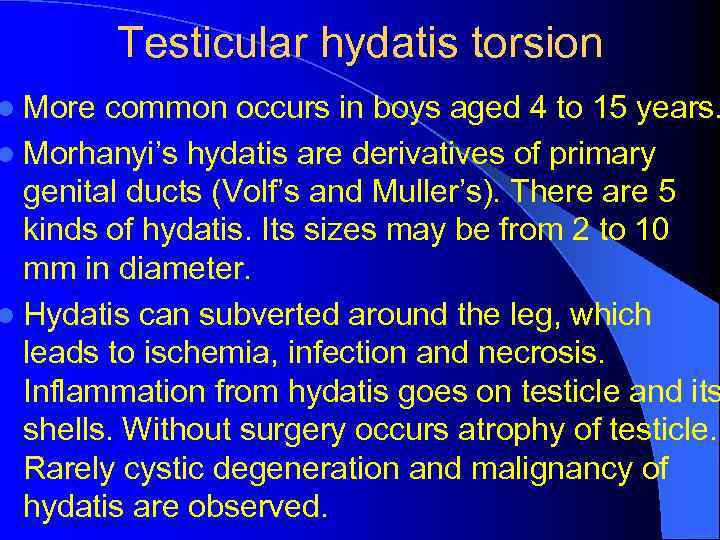 Testicular hydatis torsion

- More common occurs in boys aged 4 to 15 years.
- Morhanyi's hydatis are derivatives of primary genital ducts (Volf's and Muller's). There are 5 kinds of hydatis. Its sizes may be from 2 to 10 mm in diameter.
- Hydatis can subverted around the leg, which leads to ischemia, infection and necrosis. Inflammation from hydatis goes on testicle and its shells. Without surgery occurs atrophy of testicle. Rarely cystic degeneration and malignancy of hydatis are observed.